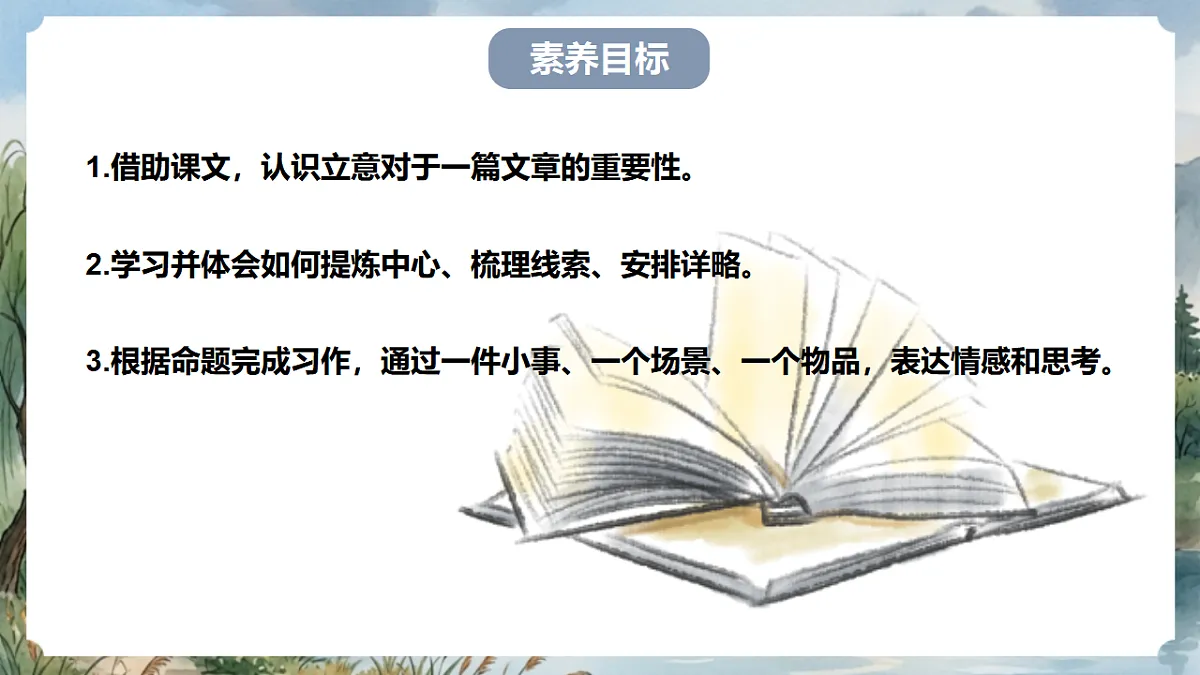 素养目标

1.借助课文，认识立意对于一篇文章的重要性。

2.学习并体会如何提炼中心、梳理线索、安排详略。

3.根据命题完成习作，通过一件小事、一个场景、一个物品，表达情感和思考。